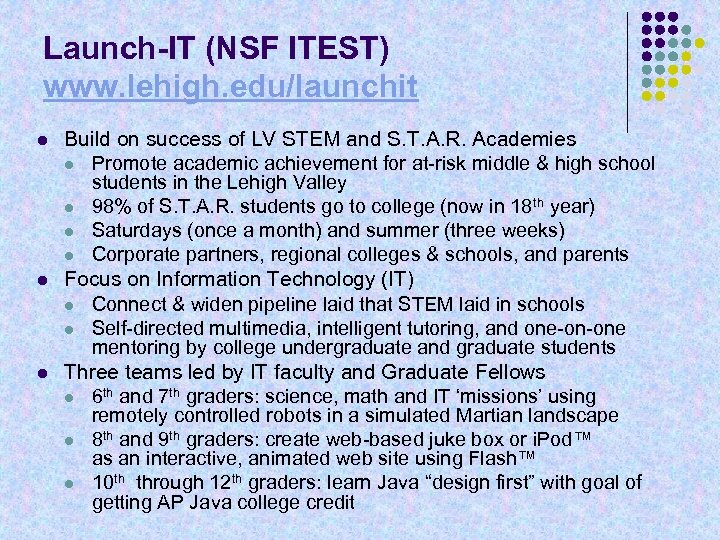 Launch-IT (NSF ITEST)
www.lehigh.edu/launchit

- Build on success of LV STEM and S.T.A.R. Academies
  - Promote academic achievement for at-risk middle & high school students in the Lehigh Valley
  - 98% of S.T.A.R. students go to college (now in 18$^{th}$ year)
  - Saturdays (once a month) and summer (three weeks)
  - Corporate partners, regional colleges & schools, and parents
- Focus on Information Technology (IT)
  - Connect & widen pipeline laid that STEM laid in schools
  - Self-directed multimedia, intelligent tutoring, and one-on-one mentoring by college undergraduate and graduate students
- Three teams led by IT faculty and Graduate Fellows
  - 6$^{th}$ and 7$^{th}$ graders: science, math and IT 'missions' using remotely controlled robots in a simulated Martian landscape
  - 8$^{th}$ and 9$^{th}$ graders: create web-based juke box or iPod™ as an interactive, animated web site using Flash™
  - 10$^{th}$ through 12$^{th}$ graders: learn Java "design first" with goal of getting AP Java college credit